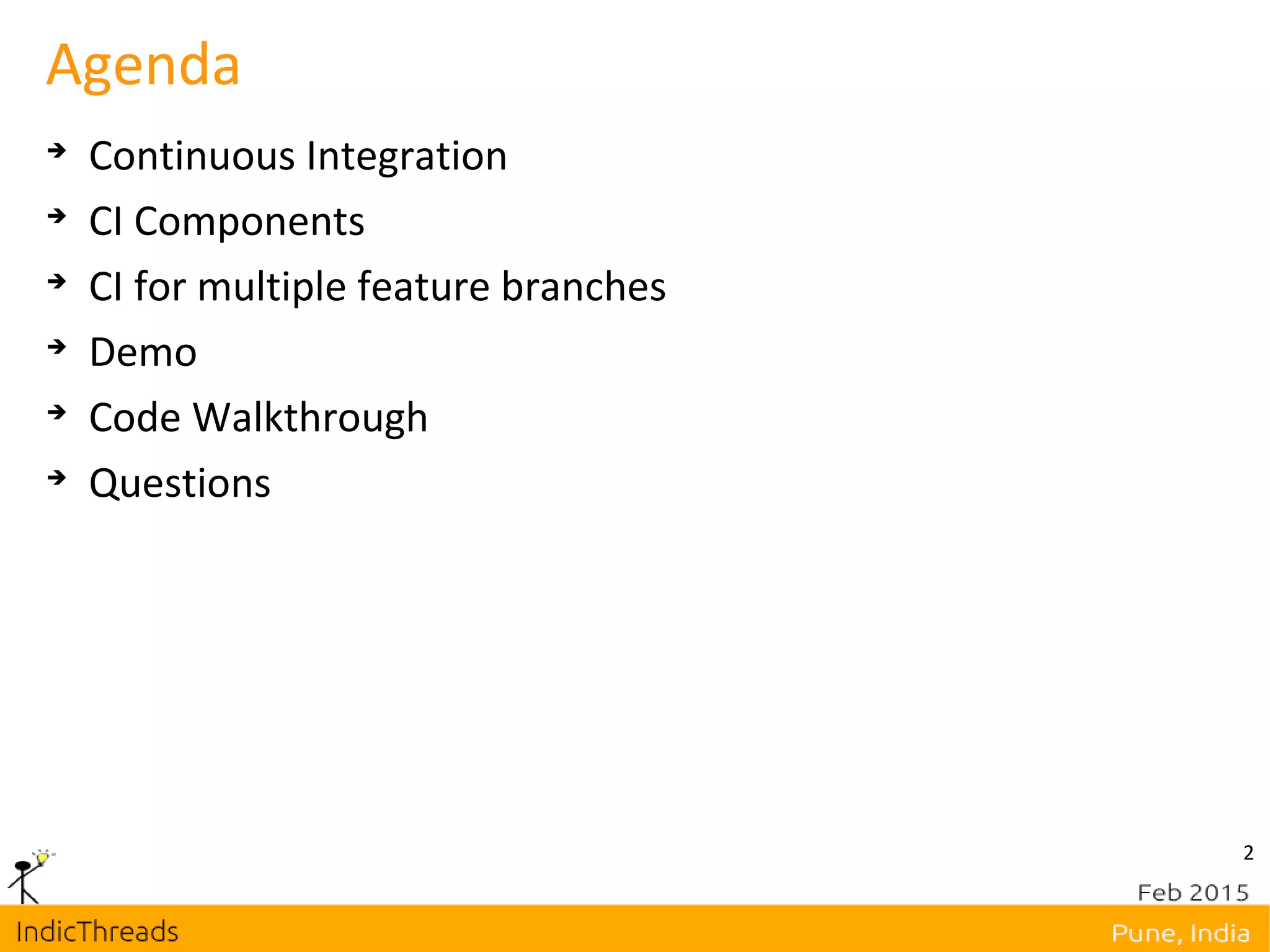 Agenda

→ Continuous Integration
→ CI Components
→ CI for multiple feature branches
→ Demo
→ Code Walkthrough
→ Questions

2

Feb 2015

IndicThreads

Pune, India